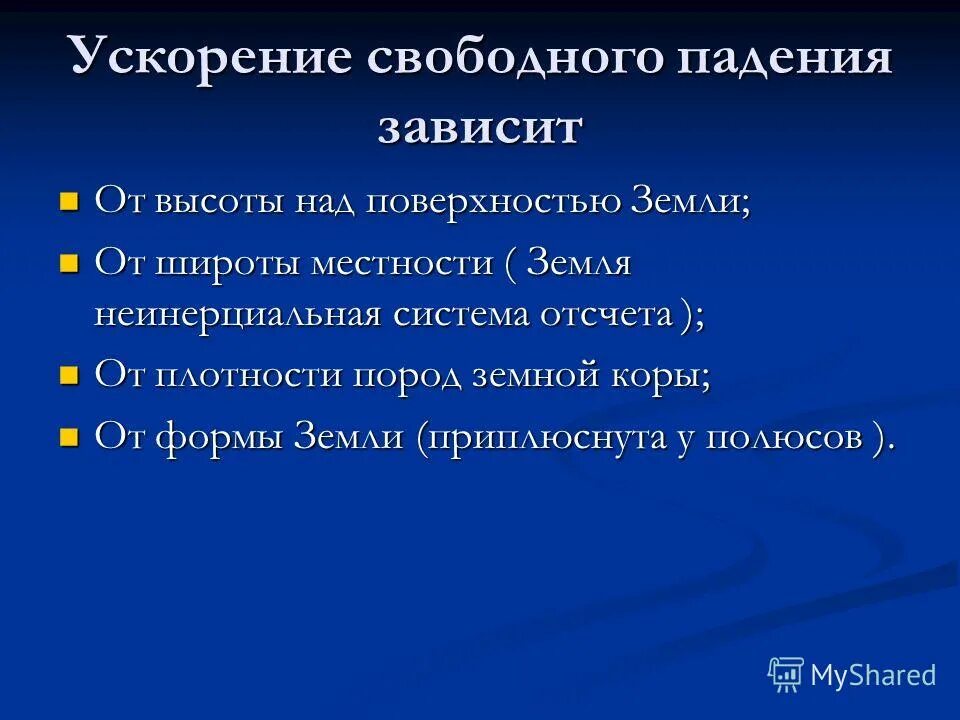 Ускорение свободного падения зависит

От высоты над поверхностью Земли;

От широты местности ( Земля неинерциальная система отсчета );

От плотности пород земной коры;

От формы Земли (приплюснута у полюсов ).

MyShared